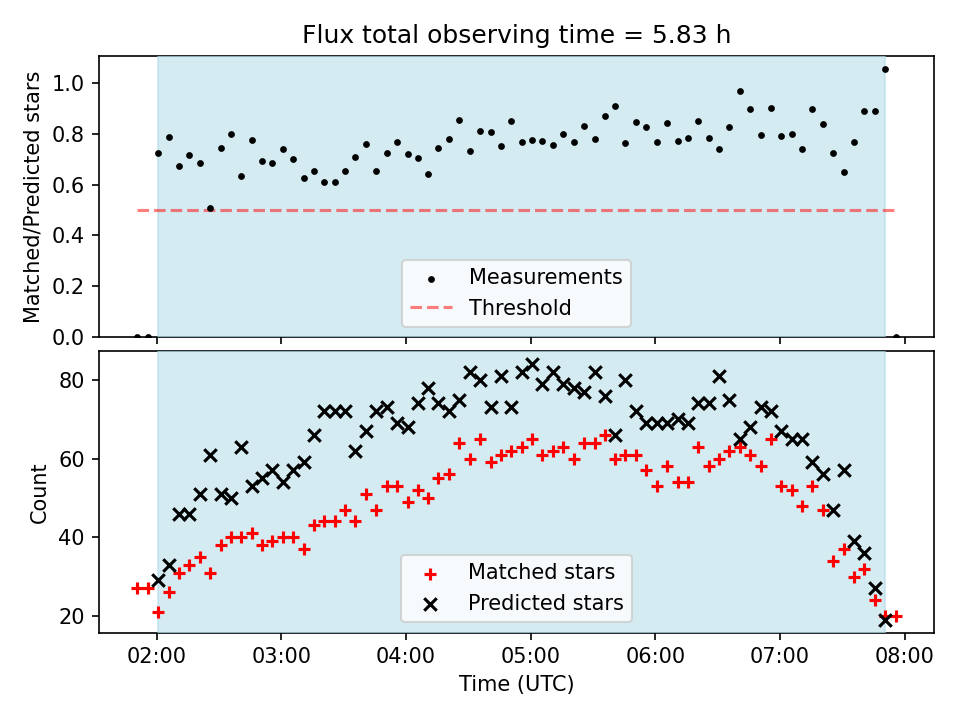 Flux total observing time = 5.83 h

Matched/Predicted stars

1.0
0.8
0.6
0.4
0.2
0.0

Measurements
Threshold

Count

80
60
40
20

Matched stars
Predicted stars

02:00 03:00 04:00 05:00 06:00 07:00 08:00
Time (UTC)